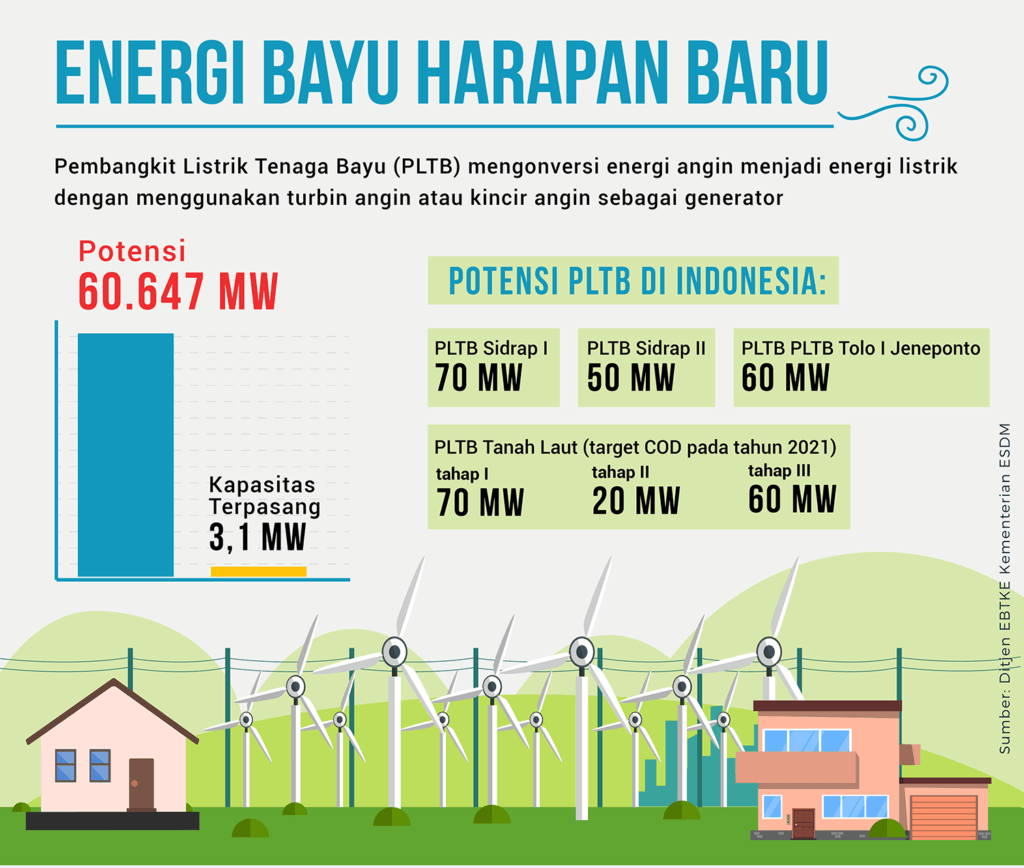 ENERGI BAYU HARAPAN BARU

Pembangkit Listrik Tenaga Bayu (PLTB) mengonversi energi angin menjadi energi listrik dengan menggunakan turbin angin atau kincir angin sebagai generator

Potensi
60.647 MW

Kapasitas Terpasang
3,1 MW

POTENSI PLTB DI INDONESIA:

PLTB Sidrap I
70 MW

PLTB Sidrap II
50 MW

PLTB PLTB Tolo I Jeneponto
60 MW

PLTB Tanah Laut (target COD pada tahun 2021)
tahap I
70 MW
tahap II
20 MW
tahap III
60 MW

Sumber: Ditjen EBTKE Kementerian ESDM